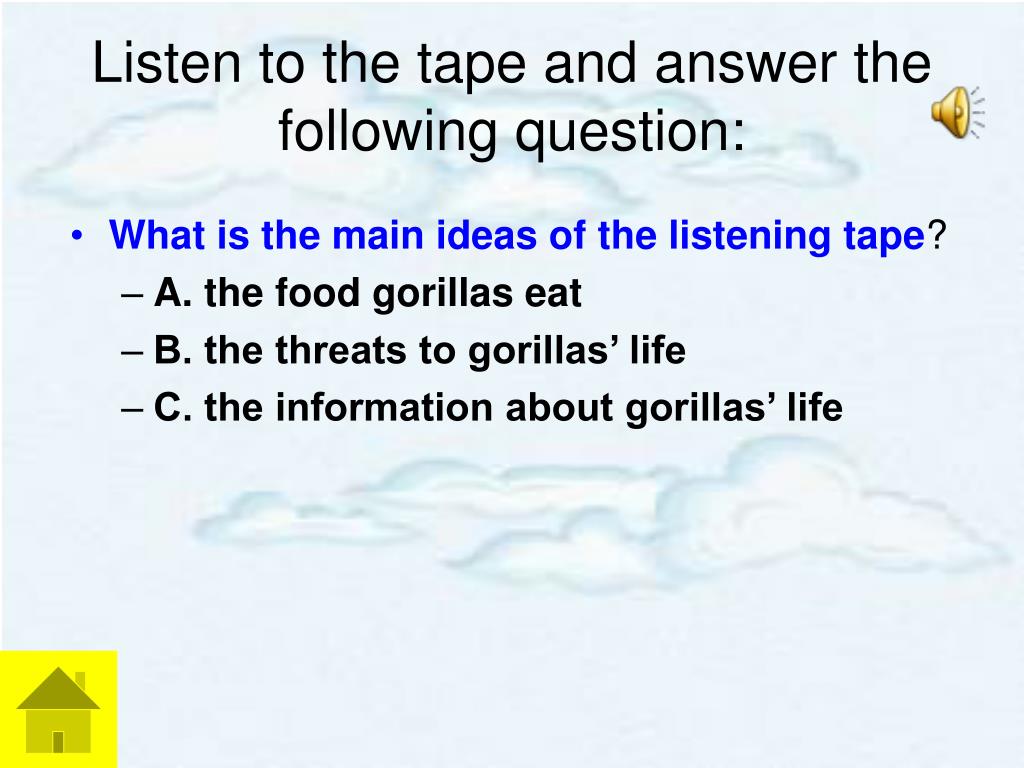 Listen to the tape and answer the following question:

• What is the main ideas of the listening tape?
– A. the food gorillas eat
– B. the threats to gorillas’ life
– C. the information about gorillas’ life